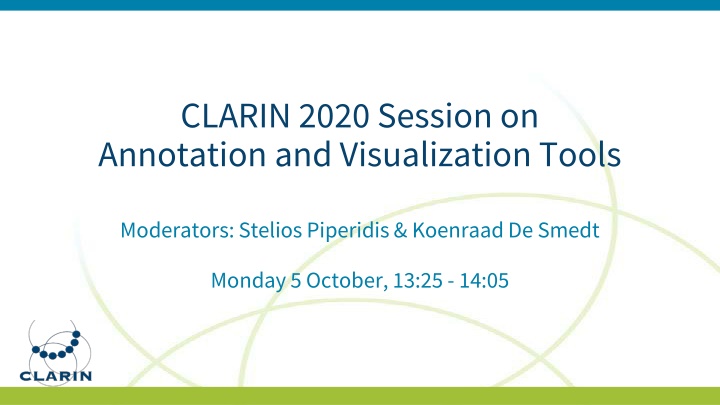 CLARIN 2020 Session on Annotation and Visualization Tools

Moderators: Stelios Piperidis & Koenraad De Smedt

Monday 5 October, 13:25 - 14:05

CLARIN